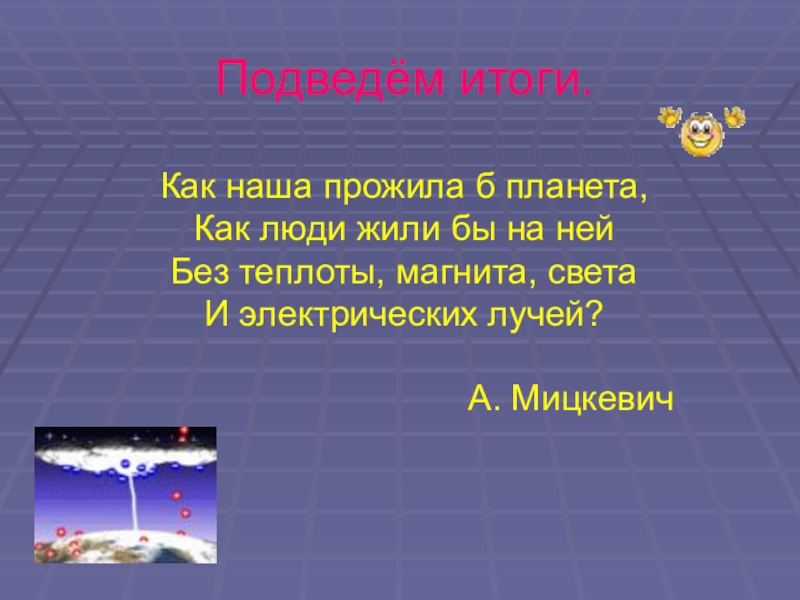 Подведём итоги.

Как наша прожила б планета,
Как люди жили бы на ней
Без теплоты, магнита, света
И электрических лучей?

А. Мицкевич